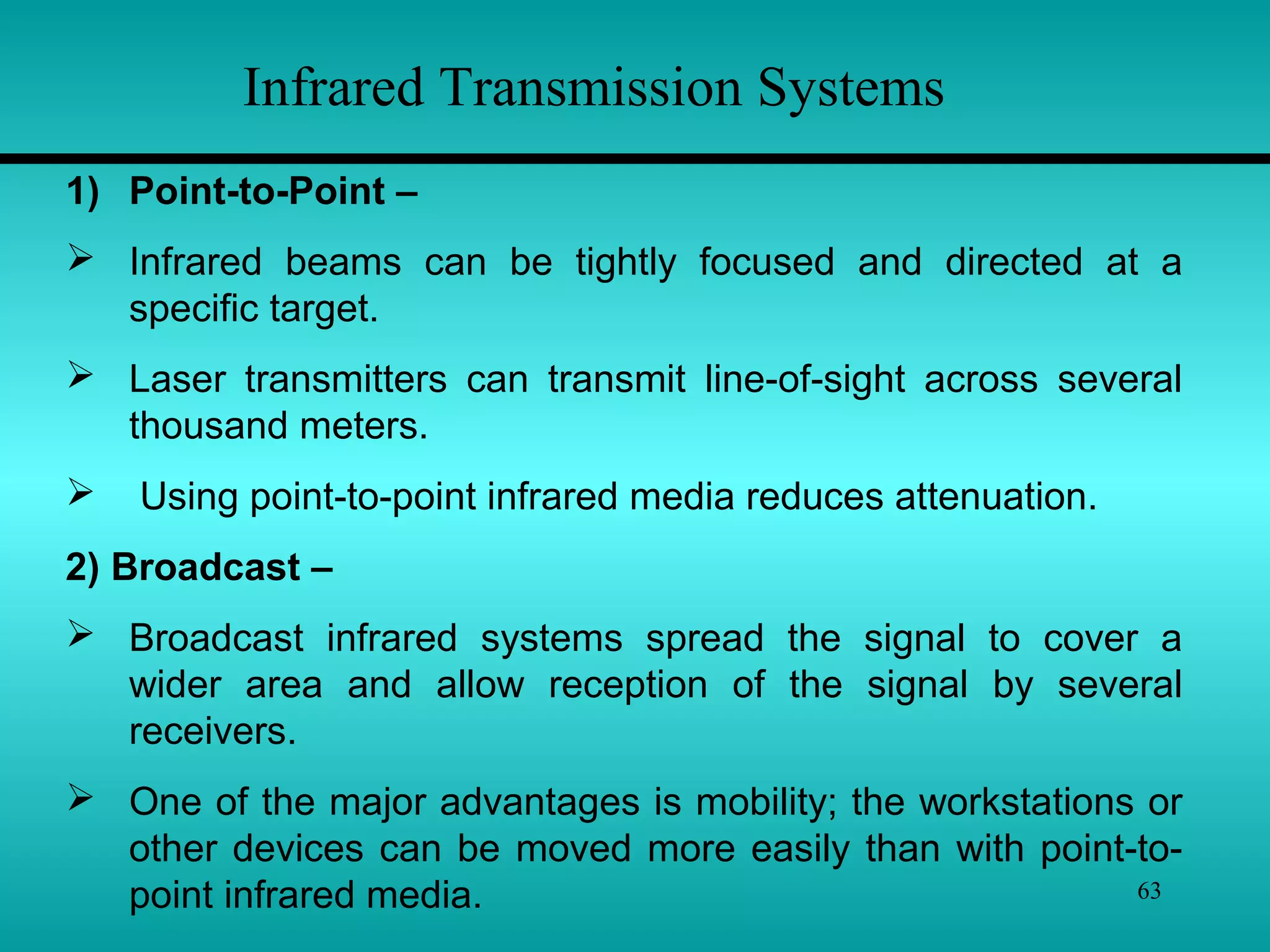 Infrared Transmission Systems

1) Point-to-Point –

➢ Infrared beams can be tightly focused and directed at a specific target.

➢ Laser transmitters can transmit line-of-sight across several thousand meters.

➢ Using point-to-point infrared media reduces attenuation.

2) Broadcast –

➢ Broadcast infrared systems spread the signal to cover a wider area and allow reception of the signal by several receivers.

➢ One of the major advantages is mobility; the workstations or other devices can be moved more easily than with point-to-point infrared media.

63